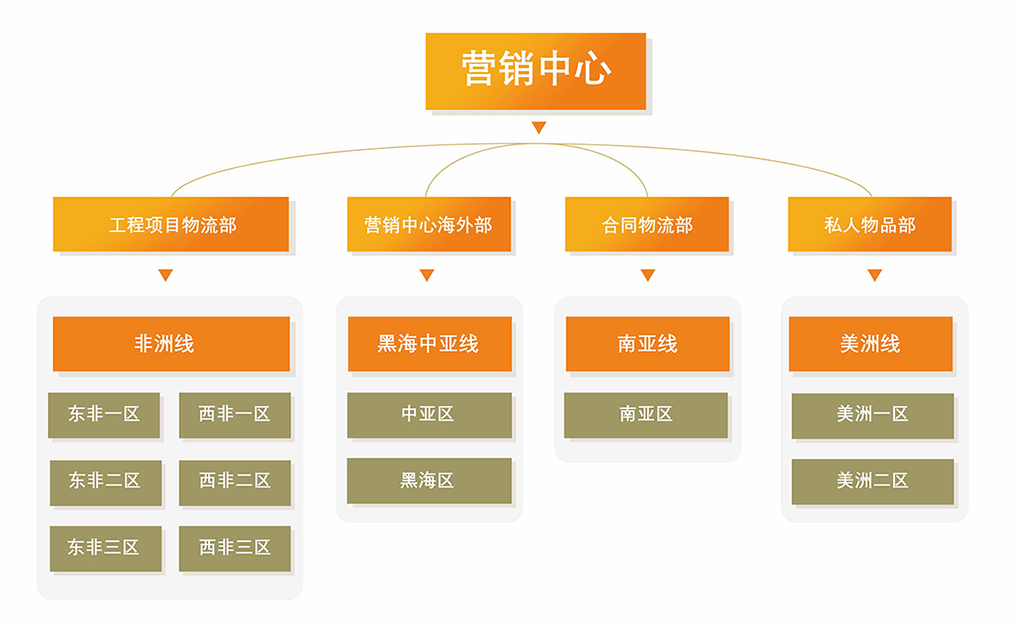 营销中心

工程项目物流部

营销中心海外部

合同物流部

私人物品部

非洲线

东非一区
西非一区
东非二区
西非二区
东非三区
西非三区

黑海中亚线

中亚区
黑海区

南亚线

南亚区

美洲线

美洲一区
美洲二区